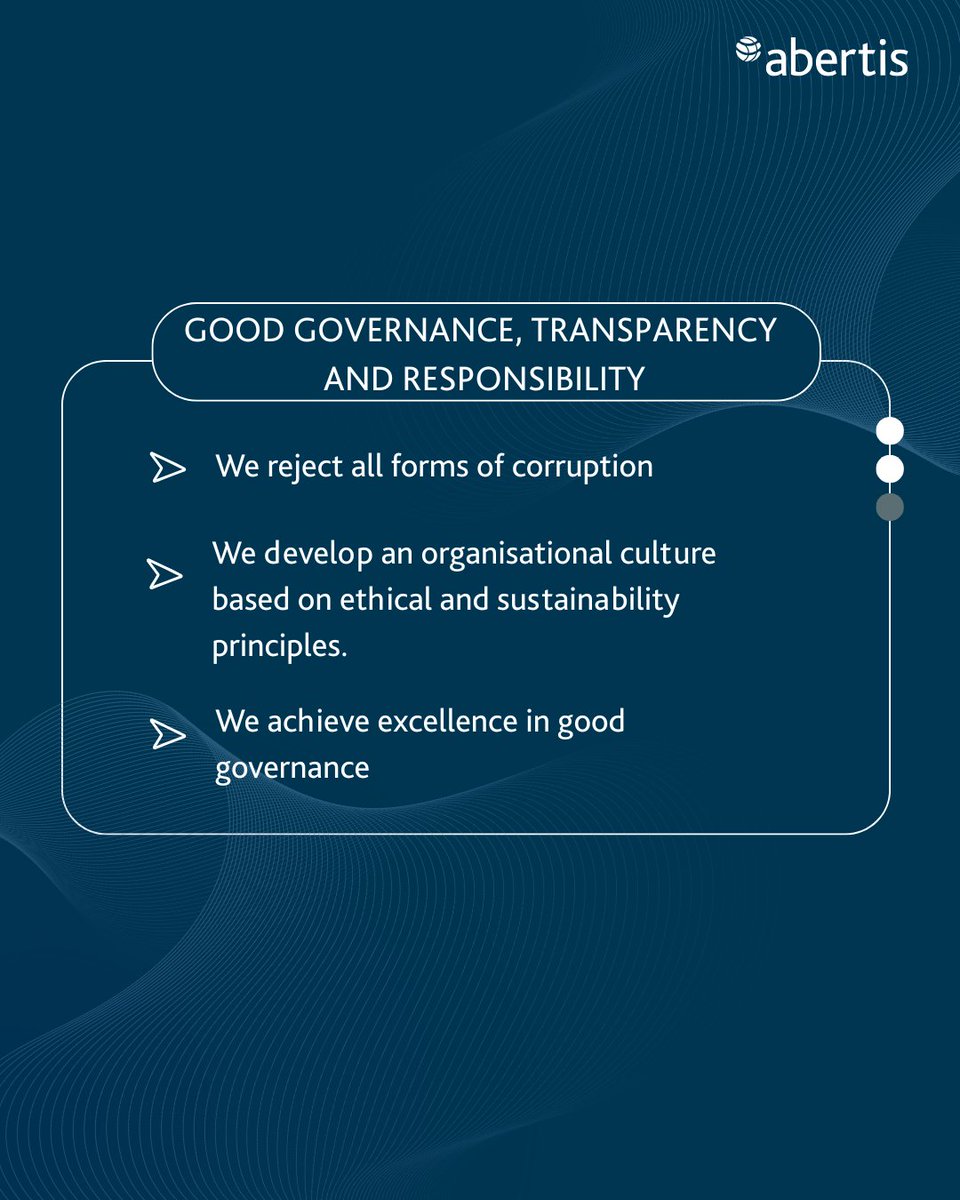 abertis

GOOD GOVERNANCE, TRANSPARENCY AND RESPONSIBILITY

We reject all forms of corruption

We develop an organisational culture based on ethical and sustainability principles.

We achieve excellence in good governance